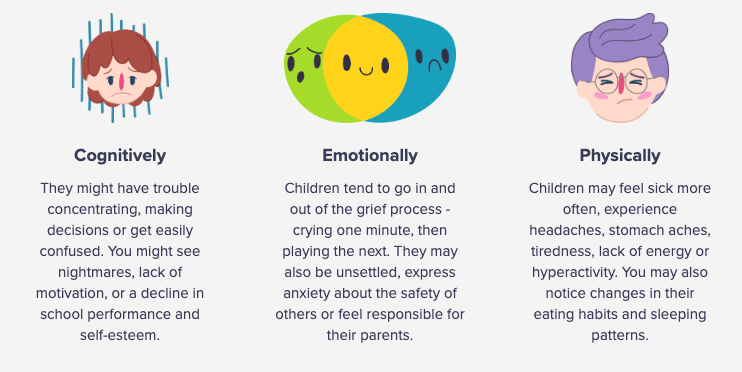 Cognitively

They might have trouble concentrating, making decisions or get easily confused. You might see nightmares, lack of motivation, or a decline in school performance and self-esteem.

Emotionally

Children tend to go in and out of the grief process - crying one minute, then playing the next. They may also be unsettled, express anxiety about the safety of others or feel responsible for their parents.

Physically

Children may feel sick more often, experience headaches, stomach aches, tiredness, lack of energy or hyperactivity. You may also notice changes in their eating habits and sleeping patterns.